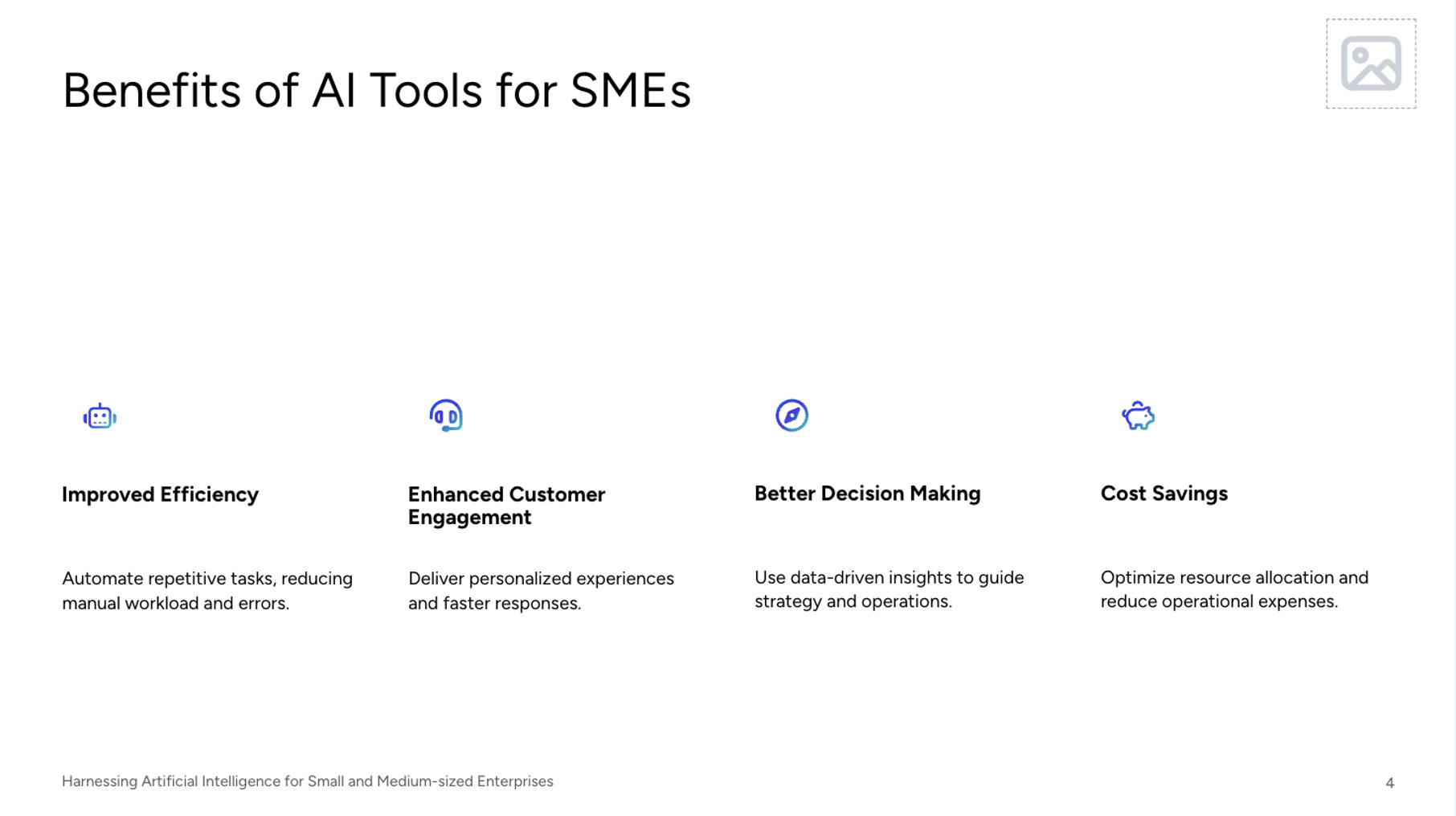 Benefits of AI Tools for SMEs

Improved Efficiency

Automate repetitive tasks, reducing manual workload and errors.

Enhanced Customer Engagement

Deliver personalized experiences and faster responses.

Better Decision Making

Use data-driven insights to guide strategy and operations.

Cost Savings

Optimize resource allocation and reduce operational expenses.

Harnessing Artificial Intelligence for Small and Medium-sized Enterprises

4